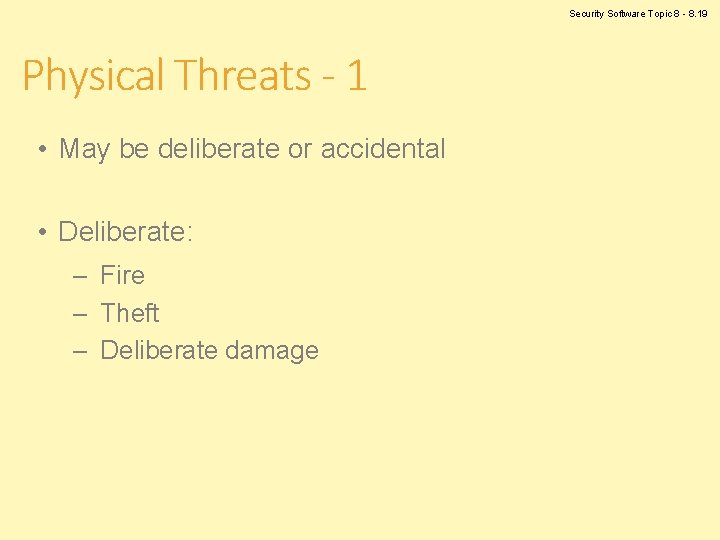 Security Software Topic 8 - 8.19

Physical Threats - 1

• May be deliberate or accidental

• Deliberate:
– Fire
– Theft
– Deliberate damage